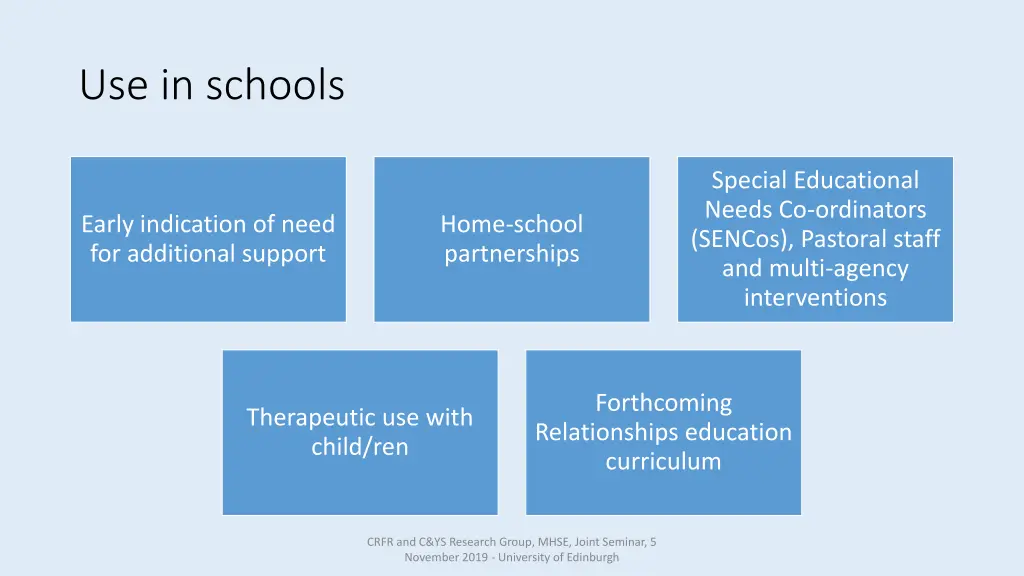 Use in schools

Early indication of need for additional support

Home-school partnerships

Special Educational Needs Co-ordinators (SENCos), Pastoral staff and multi-agency interventions

Therapeutic use with child/ren

Forthcoming Relationships education curriculum

CRFR and C&YS Research Group, MHSE, Joint Seminar, 5 November 2019 - University of Edinburgh